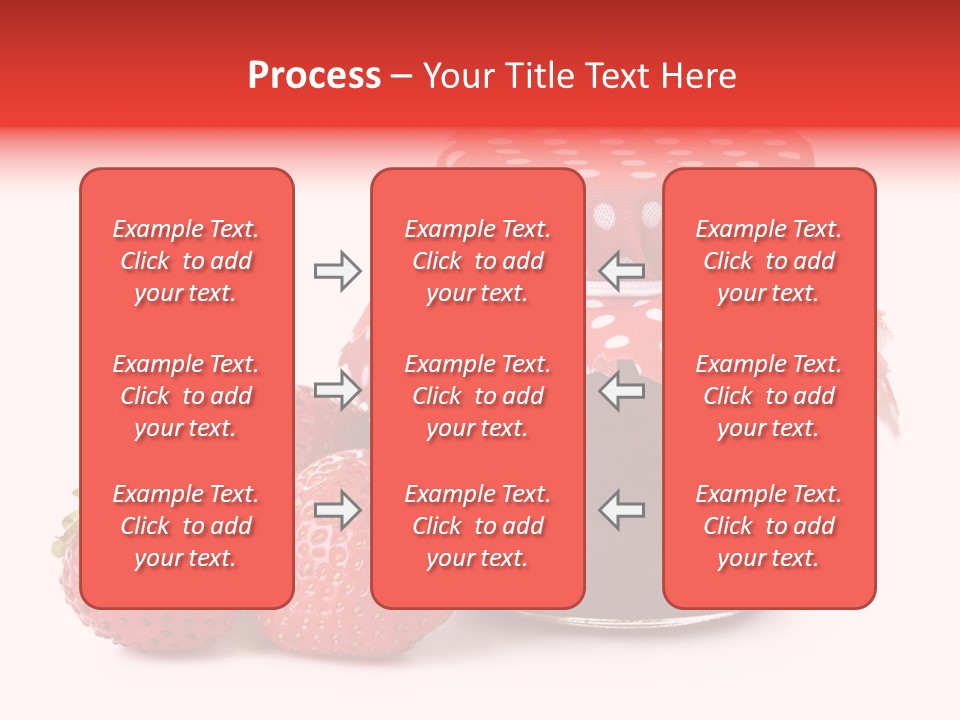 Process – Your Title Text Here

Example Text. Click to add your text.

Example Text. Click to add your text.

Example Text. Click to add your text.

Example Text. Click to add your text.

Example Text. Click to add your text.

Example Text. Click to add your text.

Example Text. Click to add your text.

Example Text. Click to add your text.

Example Text. Click to add your text.